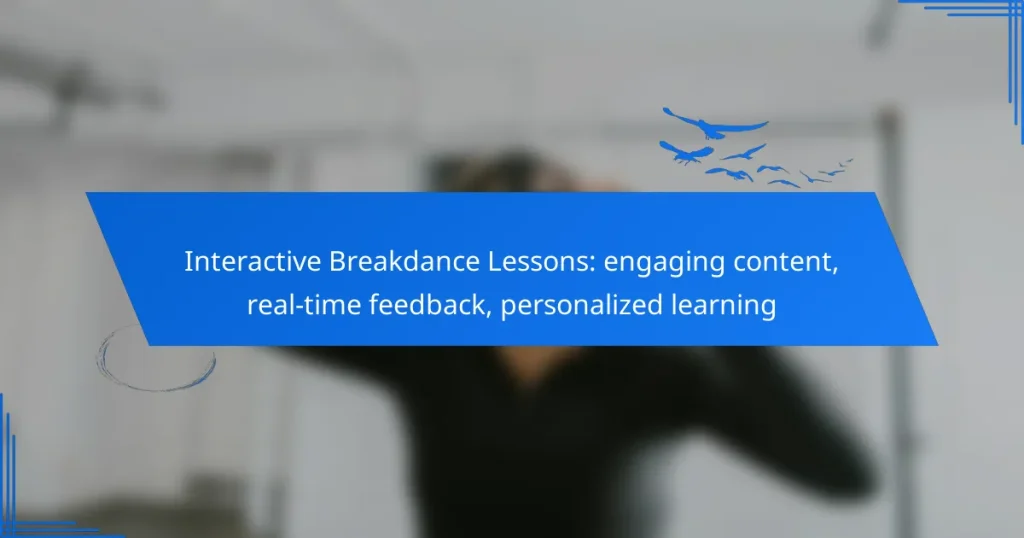 Interactive Breakdance Lessons: engaging content, real-time feedback, personalized learning